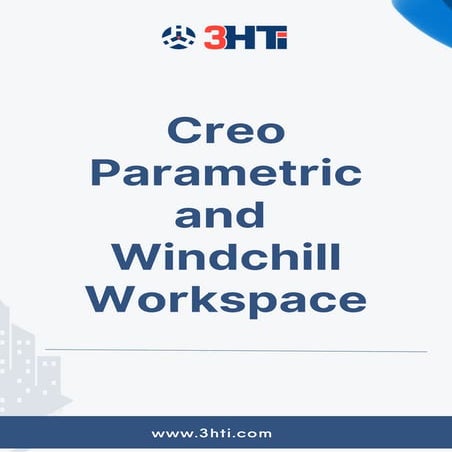 3HTi

Creo Parametric and Windchill Workspace

www.3hti.com